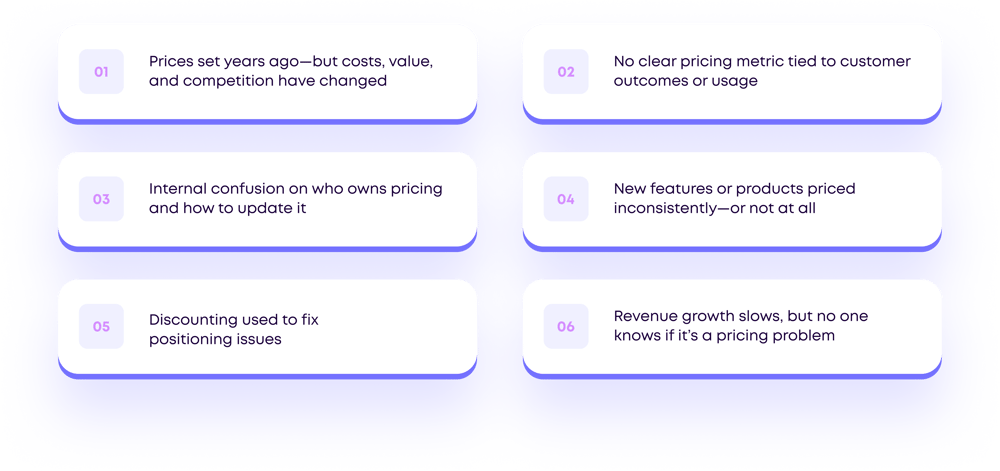 01 Prices set years ago—but costs, value, and competition have changed

02 No clear pricing metric tied to customer outcomes or usage

03 Internal confusion on who owns pricing and how to update it

04 New features or products priced inconsistently—or not at all

05 Discounting used to fix positioning issues

06 Revenue growth slows, but no one knows if it's a pricing problem